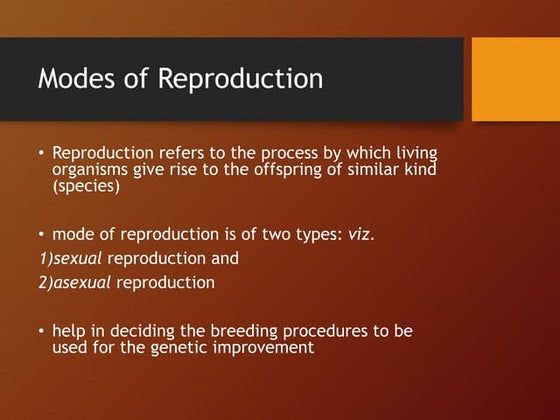 Modes of Reproduction

• Reproduction refers to the process by which living organisms give rise to the offspring of similar kind (species)

• mode of reproduction is of two types: viz.
1)sexual reproduction and
2)asexual reproduction

• help in deciding the breeding procedures to be used for the genetic improvement